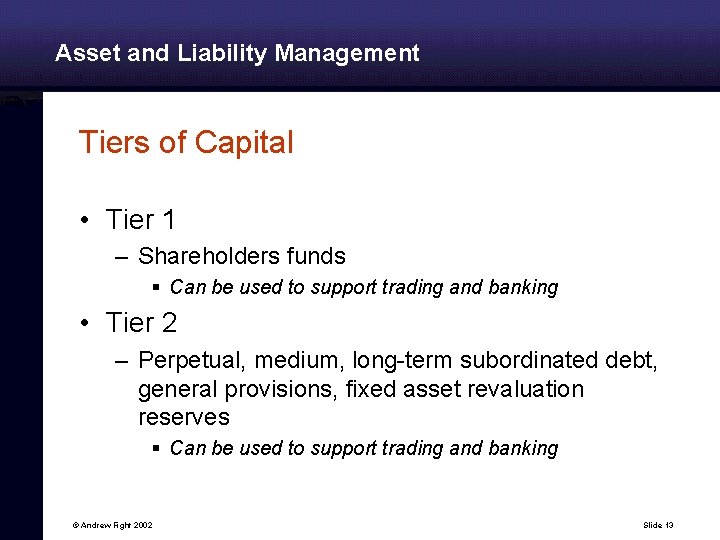 Asset and Liability Management

Tiers of Capital

• Tier 1
– Shareholders funds
▪ Can be used to support trading and banking

• Tier 2
– Perpetual, medium, long-term subordinated debt, general provisions, fixed asset revaluation reserves
▪ Can be used to support trading and banking

© Andrew Fight 2002

Slide 13